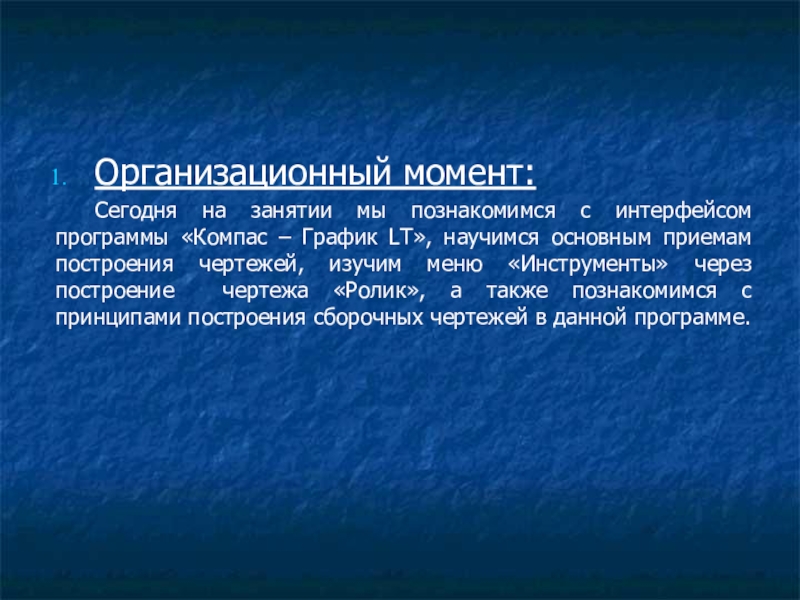 1. Организационный момент:

Сегодня на занятии мы познакомимся с интерфейсом программы «Компас – График LT», научимся основным приемам построения чертежей, изучим меню «Инструменты» через построение чертежа «Ролик», а также познакомимся с принципами построения сборочных чертежей в данной программе.